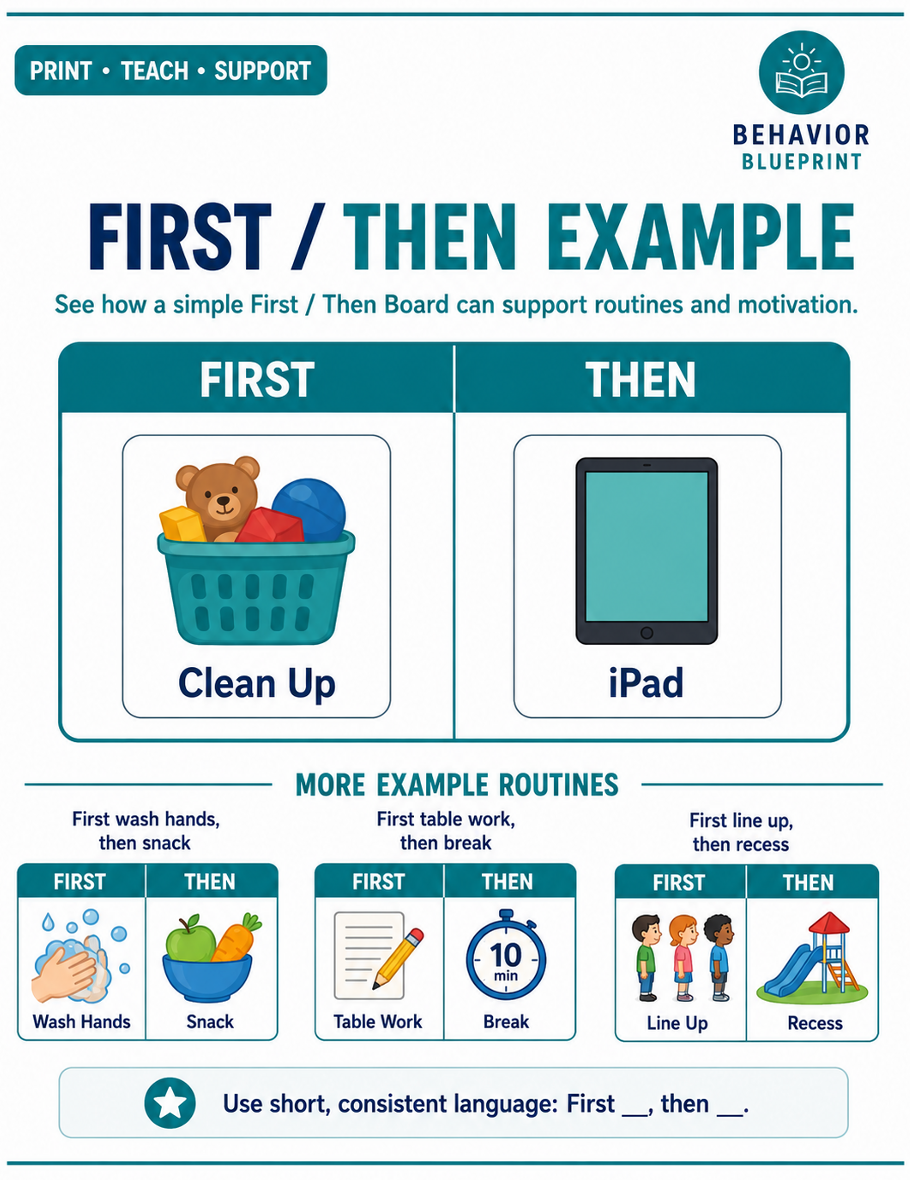 PRINT • TEACH • SUPPORT

BEHAVIOR BLUEPRINT

FIRST / THEN EXAMPLE

See how a simple First / Then Board can support routines and motivation.

| FIRST | THEN |
|---|---|
| Clean Up | iPad |

MORE EXAMPLE ROUTINES

First wash hands, then snack

| FIRST | THEN |
|---|---|
| Wash Hands | Snack |

First table work, then break

| FIRST | THEN |
|---|---|
| Table Work | 10 min Break |

First line up, then recess

| FIRST | THEN |
|---|---|
| Line Up | Recess |

Use short, consistent language: First __, then __.